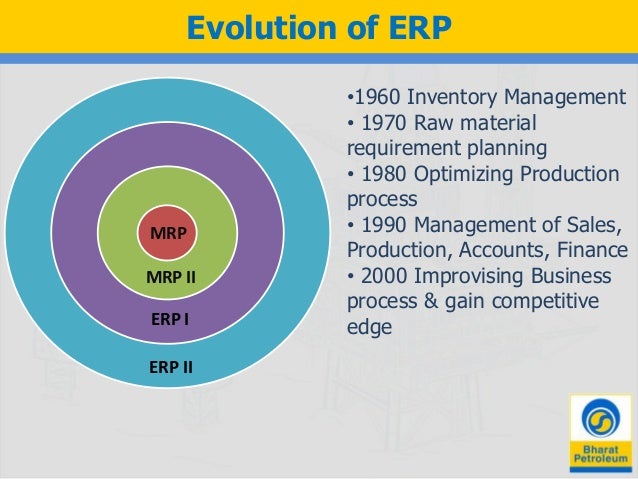 Evolution of ERP

MRP

MRP II

ERP I

ERP II

•1960 Inventory Management
• 1970 Raw material requirement planning
• 1980 Optimizing Production process
• 1990 Management of Sales, Production, Accounts, Finance
• 2000 Improvising Business process & gain competitive edge

Bharat Petroleum